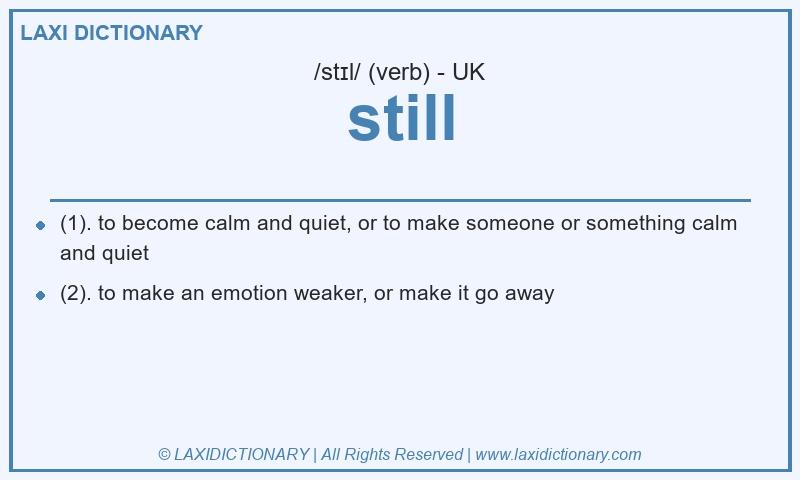 LAXI DICTIONARY

/stɪl/ (verb) - UK

still

- (1). to become calm and quiet, or to make someone or something calm and quiet
- (2). to make an emotion weaker, or make it go away

© LAXIDICTIONARY | All Rights Reserved | www.laxidictionary.com